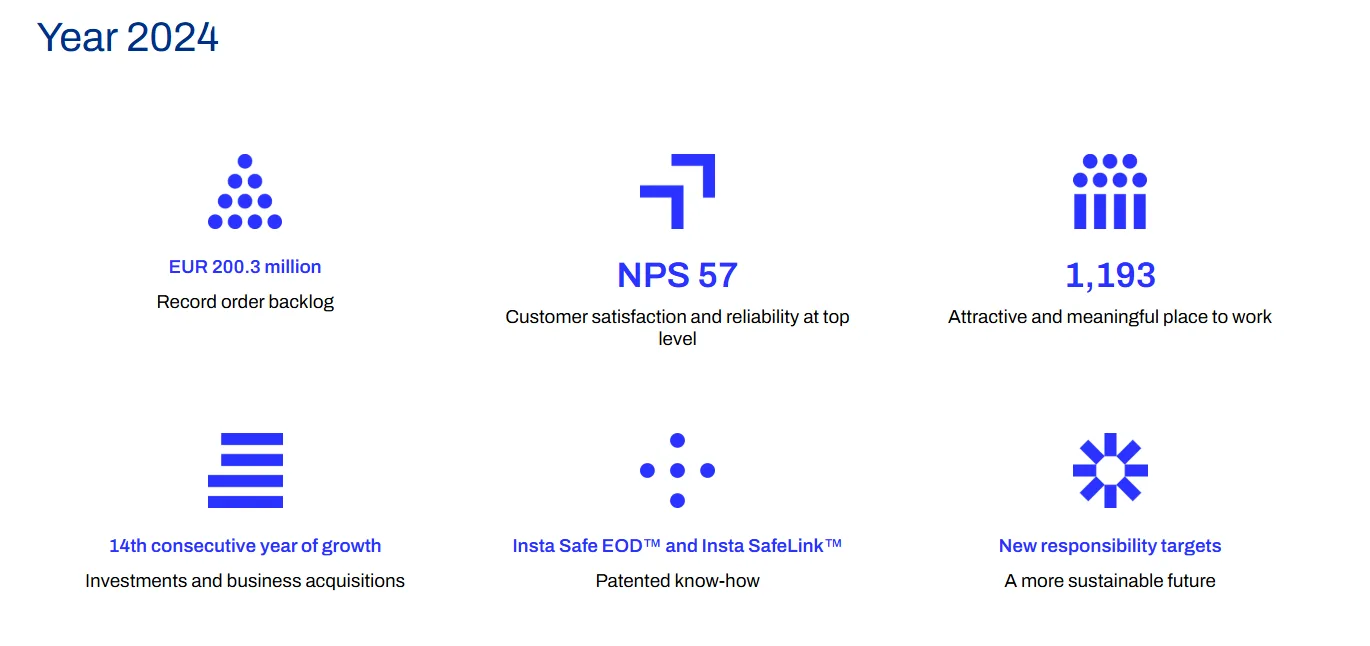 Year 2024

EUR 200.3 million
Record order backlog

NPS 57
Customer satisfaction and reliability at top level

1,193
Attractive and meaningful place to work

14th consecutive year of growth
Investments and business acquisitions

Insta Safe EOD™ and Insta SafeLink™
Patented know-how

New responsibility targets
A more sustainable future